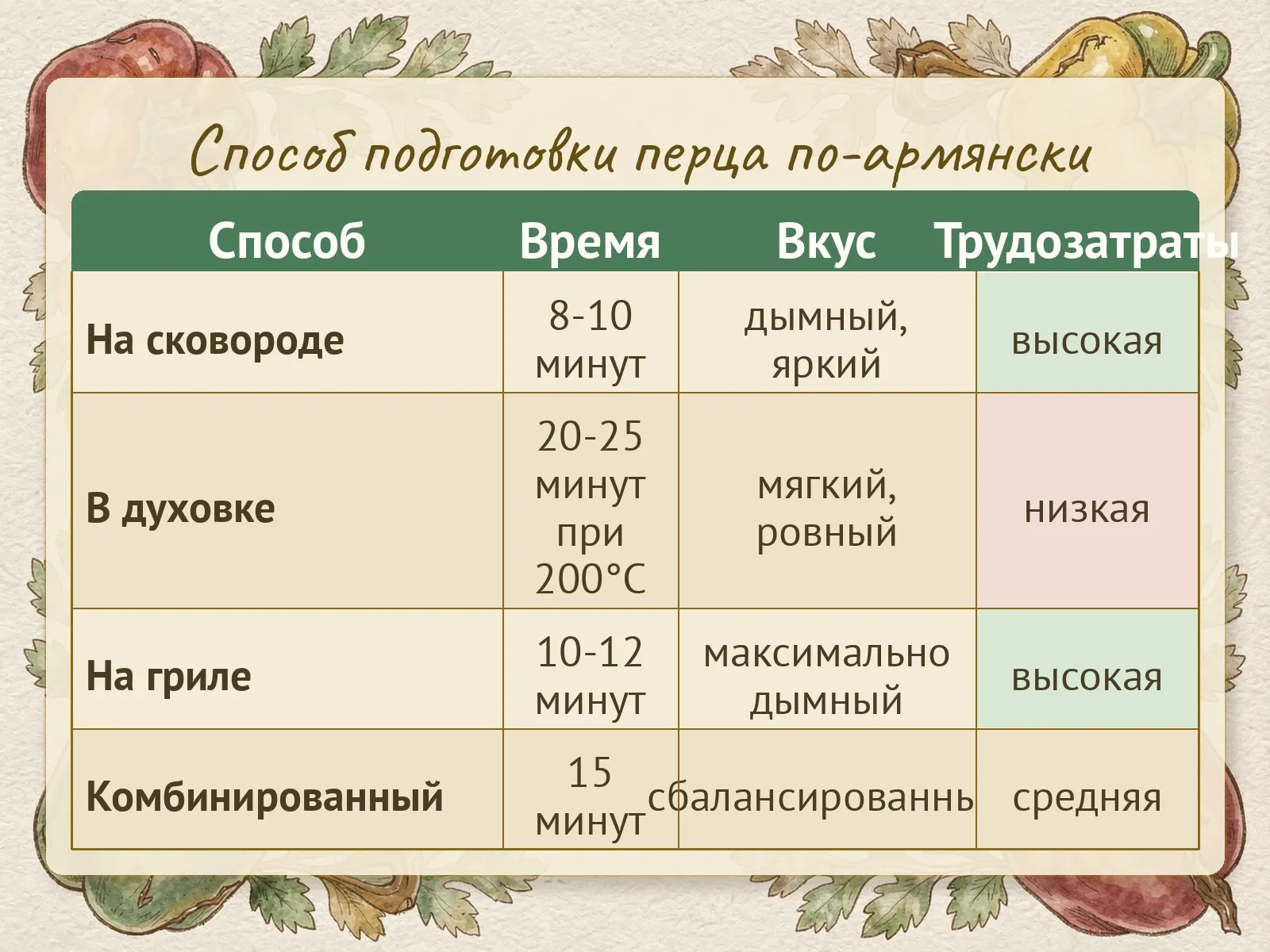 Способ подготовки перца по-армянски

| Способ | Время | Вкус | Трудозатраты |
|---|---|---|---|
| На сковороде | 8-10 минут | дымный, яркий | высокая |
| В духовке | 20-25 минут при 200°C | мягкий, ровный | низкая |
| На гриле | 10-12 минут | максимально дымный | высокая |
| Комбинированный | 15 минут | сбалансированнь | средняя |